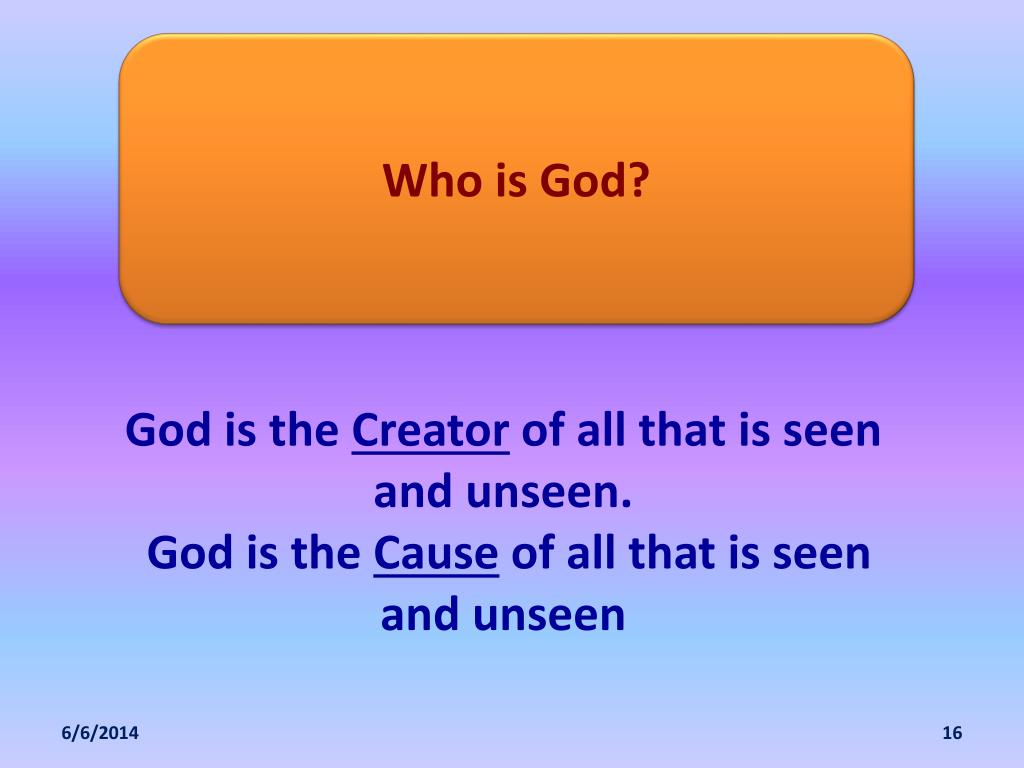 Who is God?

God is the Creator of all that is seen and unseen.
God is the Cause of all that is seen and unseen

6/6/2014

16